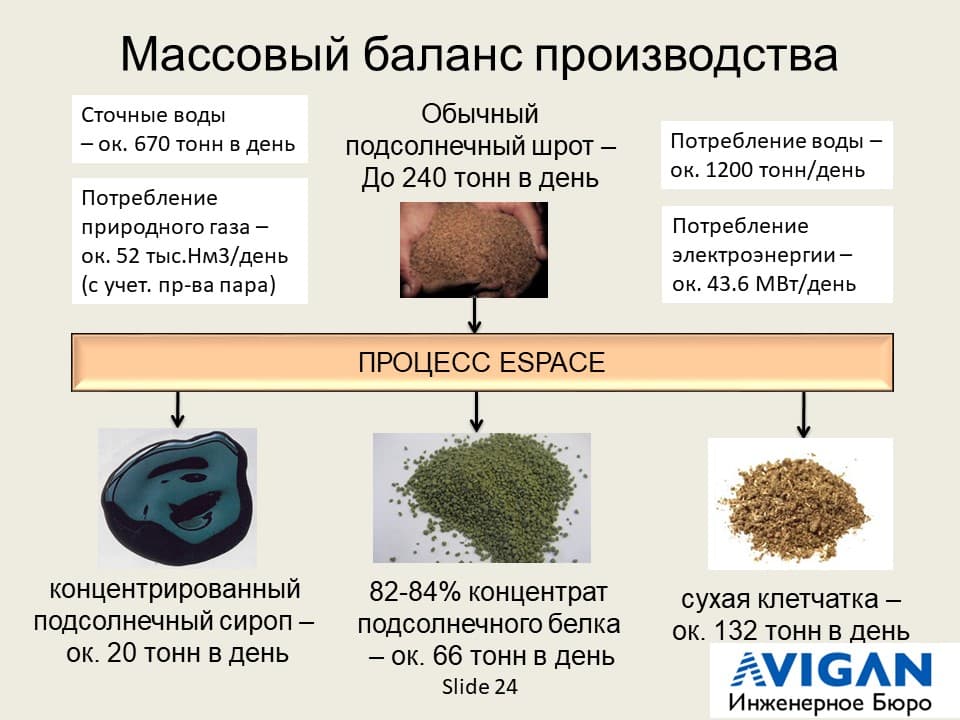 Массовый баланс производства

Сточные воды – ок. 670 тонн в день

Потребление природного газа – ок. 52 тыс.Нм3/день (с учет. пр-ва пара)

Обычный подсолнечный шрот – До 240 тонн в день

Потребление воды – ок. 1200 тонн/день

Потребление электроэнергии – ок. 43.6 МВт/день

ПРОЦЕСС ESPACE

концентрированный подсолнечный сироп – ок. 20 тонн в день

82-84% концентрат подсолнечного белка – ок. 66 тонн в день

сухая клетчатка – ок. 132 тонн в день

Slide 24

AVIGAN
Инженерное Бюро